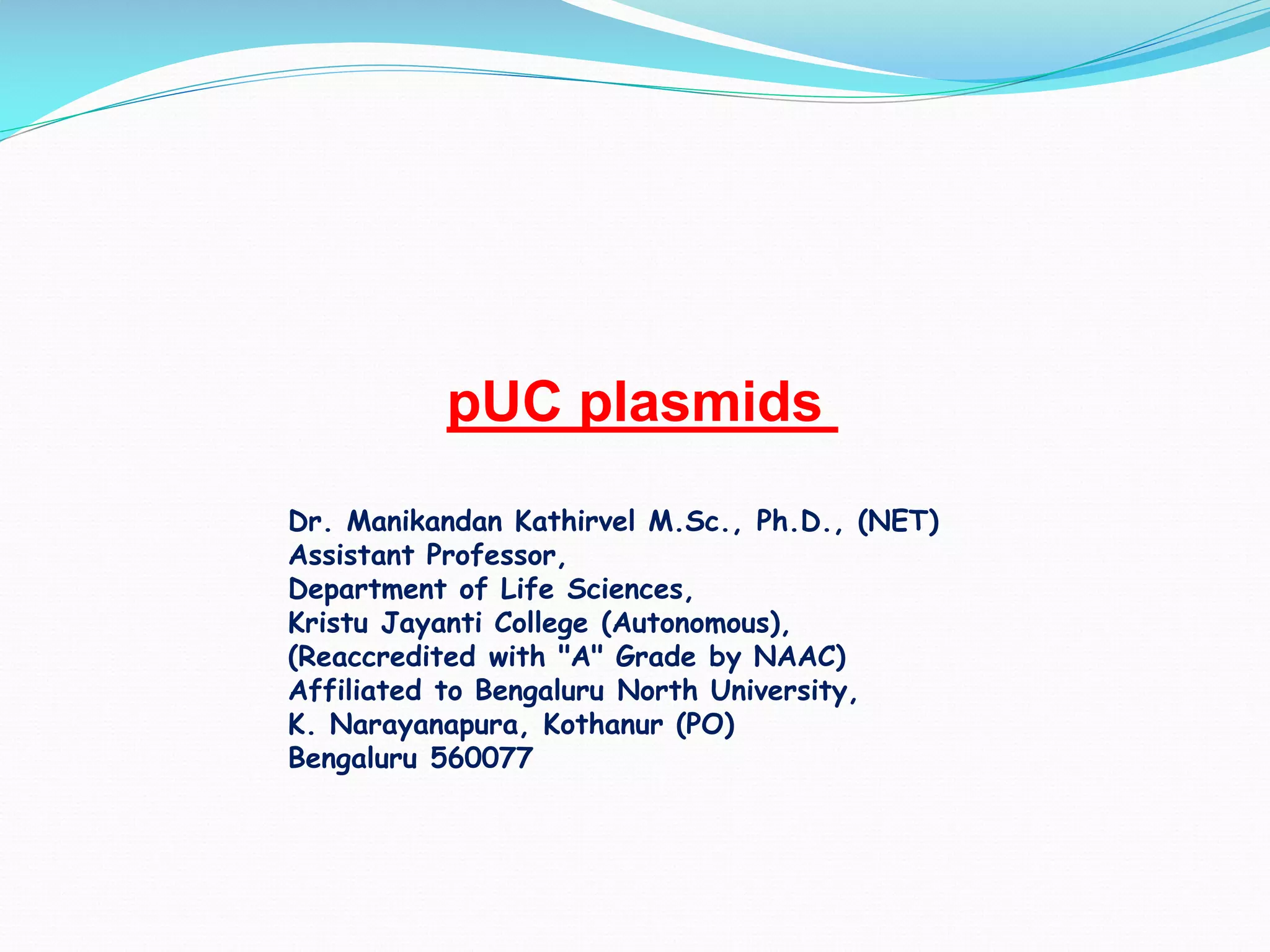 pUC plasmids

Dr. Manikandan Kathirvel M.Sc., Ph.D., (NET)
Assistant Professor,
Department of Life Sciences,
Kristu Jayanti College (Autonomous),
(Reaccredited with "A" Grade by NAAC)
Affiliated to Bengaluru North University,
K. Narayanapura, Kothanur (PO)
Bengaluru 560077